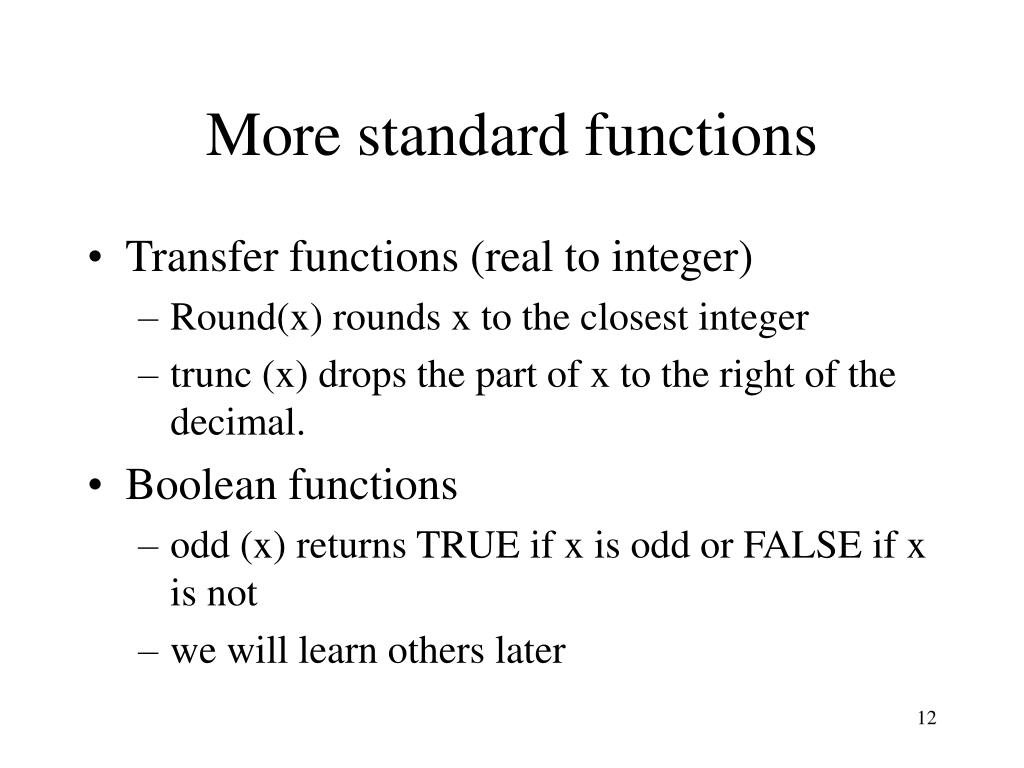 More standard functions

• Transfer functions (real to integer)
– Round(x) rounds x to the closest integer
– trunc (x) drops the part of x to the right of the decimal.

• Boolean functions
– odd (x) returns TRUE if x is odd or FALSE if x is not
– we will learn others later

12